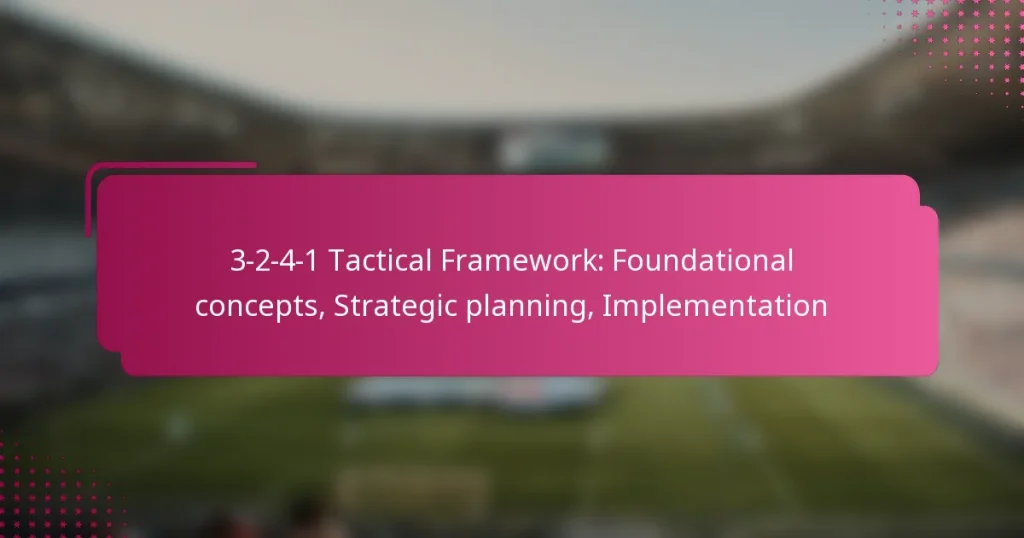 3-2-4-1 Tactical Framework: Foundational concepts, Strategic planning, Implementation